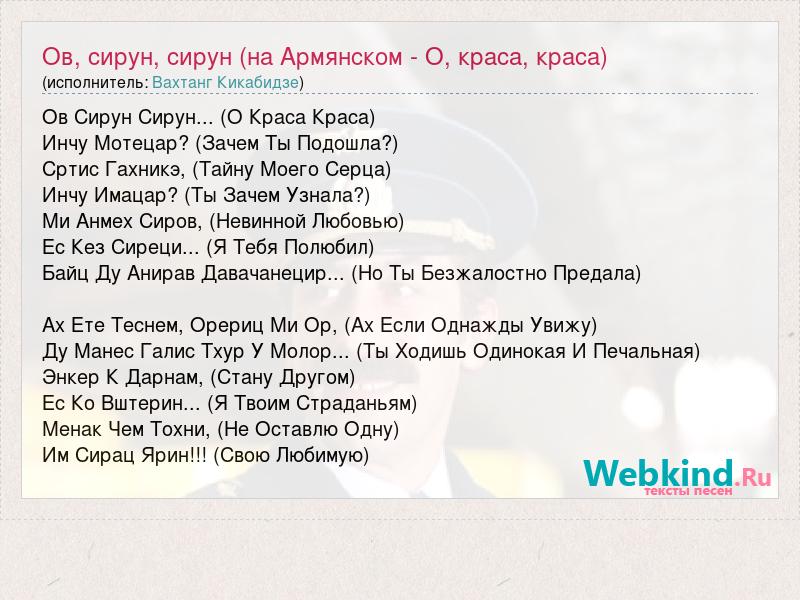 Ов, сирун, сирун (на Армянском - О, краса, краса)
(исполнитель: Вахтанг Кикабидзе)

Ов Сирун Сирун... (О Краса Краса)
Инчу Мотецар? (Зачем Ты Подошла?)
Сртис Гахникэ, (Тайну Моего Серца)
Инчу Имацар? (Ты Зачем Узнала?)
Ми Анмех Сиров, (Невинной Любовью)
Ес Кез Сиреци... (Я Тебя Полюбил)
Байц Ду Анирав Давачанецир... (Но Ты Безжалостно Предала)

Ах Ете Теснем, Орериц Ми Ор, (Ах Если Однажды Увижу)
Ду Манес Галис Тхур У Молор... (Ты Ходишь Одинокая И Печальная)
Энкер К Дарнам, (Стану Другом)
Ес Ко Вштерин... (Я Твоим Страданьям)
Менак Чем Тохни, (Не Оставлю Одну)
Им Сирац Ярин!!! (Свою Любимую)

Webkind.Ru
тексты песен